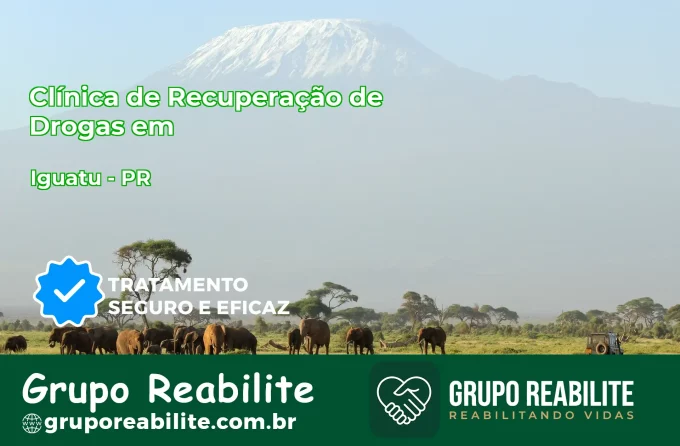 Clínica de Recuperação de Drogas em

Iguatu - PR

TRATAMENTO SEGURO E EFICAZ

Grupo Reabilite
gruporeabilite.com.br

GRUPO REABILITE
REABILITANDO VIDAS